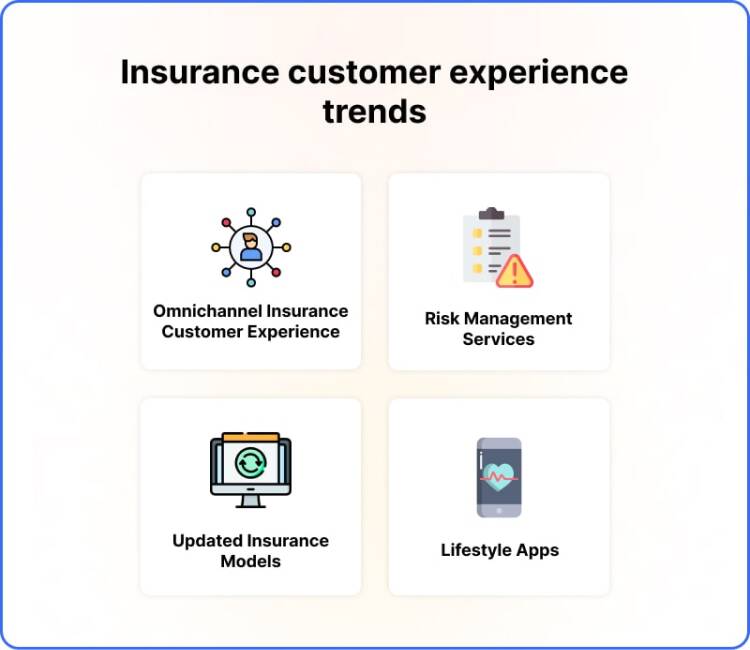 Insurance customer experience trends

Omnichannel Insurance Customer Experience

Risk Management Services

Updated Insurance Models

Lifestyle Apps